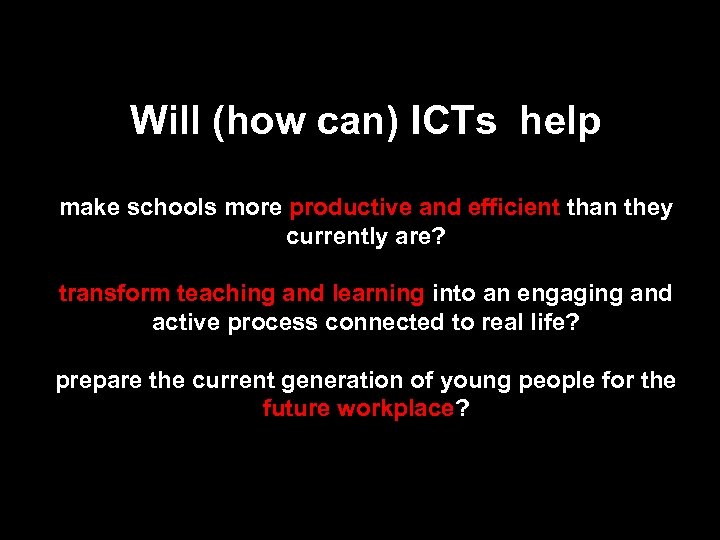 Will (how can) ICTs help

make schools more productive and efficient than they currently are?

transform teaching and learning into an engaging and active process connected to real life?

prepare the current generation of young people for the future workplace?